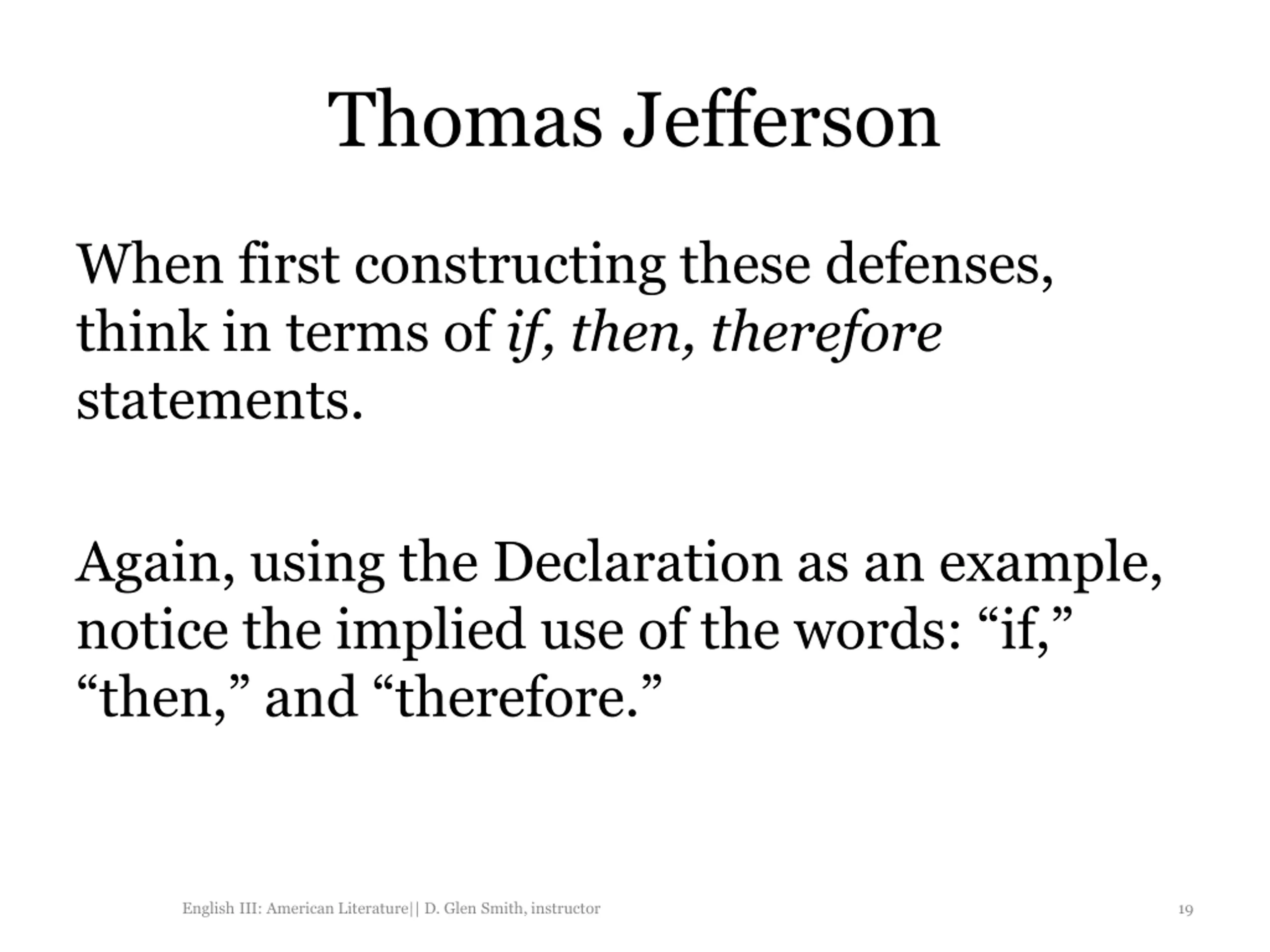 Thomas Jefferson

When first constructing these defenses, think in terms of if, then, therefore statements.

Again, using the Declaration as an example, notice the implied use of the words: “if,” “then,” and “therefore.”

English III: American Literature|| D. Glen Smith, instructor

19